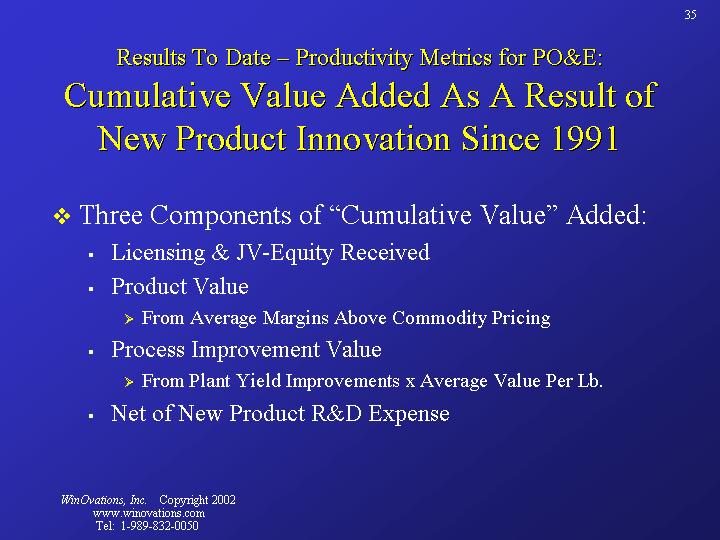 35

Results To Date – Productivity Metrics for PO&E:

Cumulative Value Added As A Result of New Product Innovation Since 1991

❖ Three Components of “Cumulative Value” Added:

▪ Licensing & JV-Equity Received

▪ Product Value

➢ From Average Margins Above Commodity Pricing

▪ Process Improvement Value

➢ From Plant Yield Improvements x Average Value Per Lb.

▪ Net of New Product R&D Expense

WinOvations, Inc. Copyright 2002
www.winovations.com
Tel: 1-989-832-0050